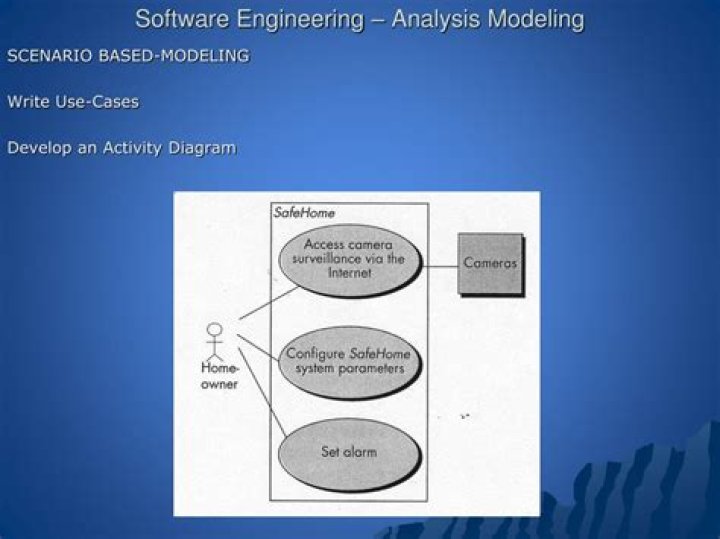 Software Engineering – Analysis Modeling

SCENARIO BASED-MODELING

Write Use-Cases

Develop an Activity Diagram

SafeHome

Access camera surveillance via the Internet

Cameras

Homeowner

Configure SafeHome system parameters

Set alarm